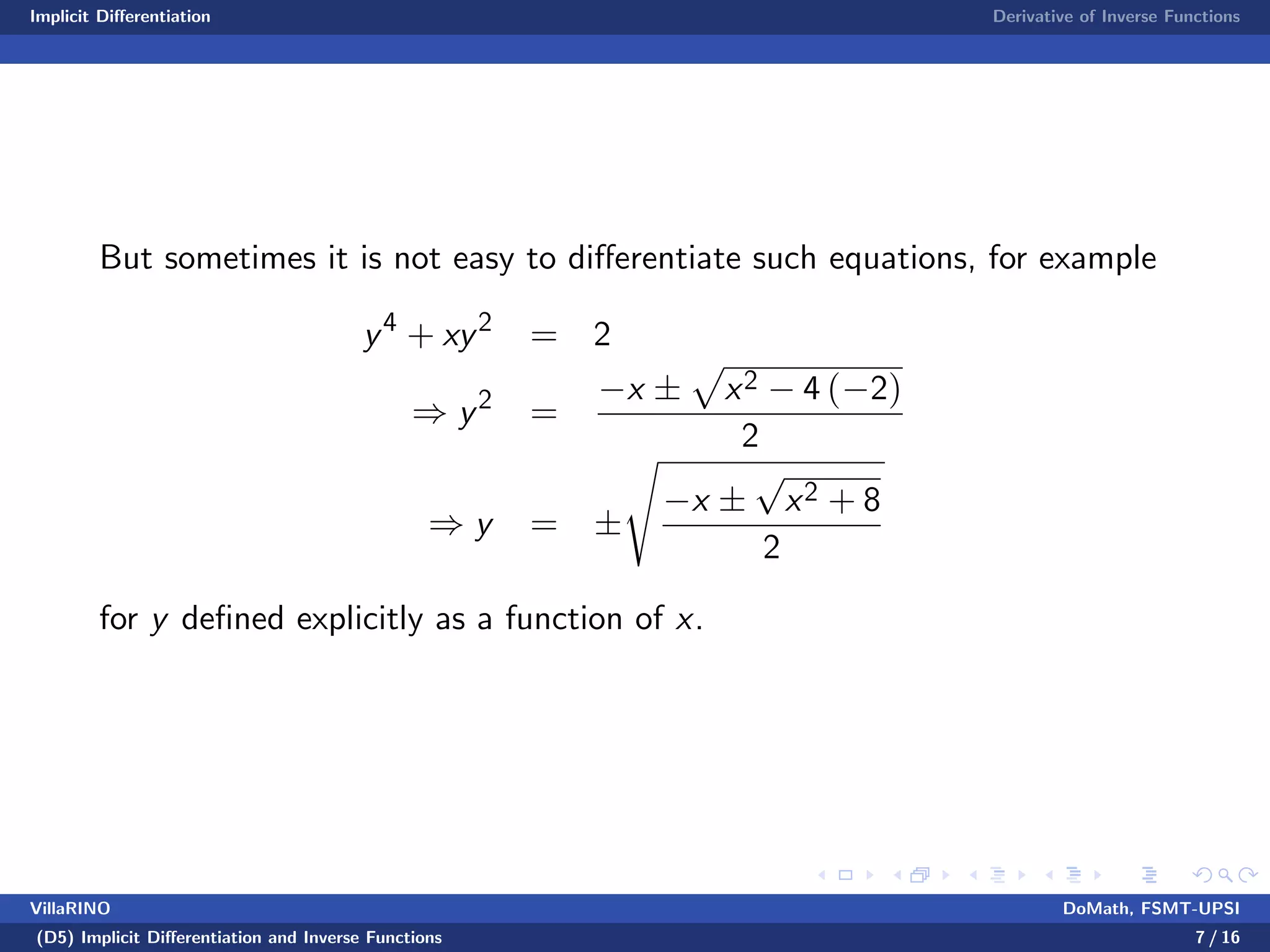 Implicit Differentiation

Derivative of Inverse Functions

But sometimes it is not easy to differentiate such equations, for example

$y^4 + xy^2 = 2$
$\Rightarrow y^2 = \frac{-x \pm \sqrt{x^2 - 4(-2)}}{2}$
$\Rightarrow y = \pm\sqrt{\frac{-x \pm \sqrt{x^2 + 8}}{2}}$

for $y$ defined explicitly as a function of $x$.

VillaRINO

DoMath, FSMT-UPSI

(D5) Implicit Differentiation and Inverse Functions

7 / 16